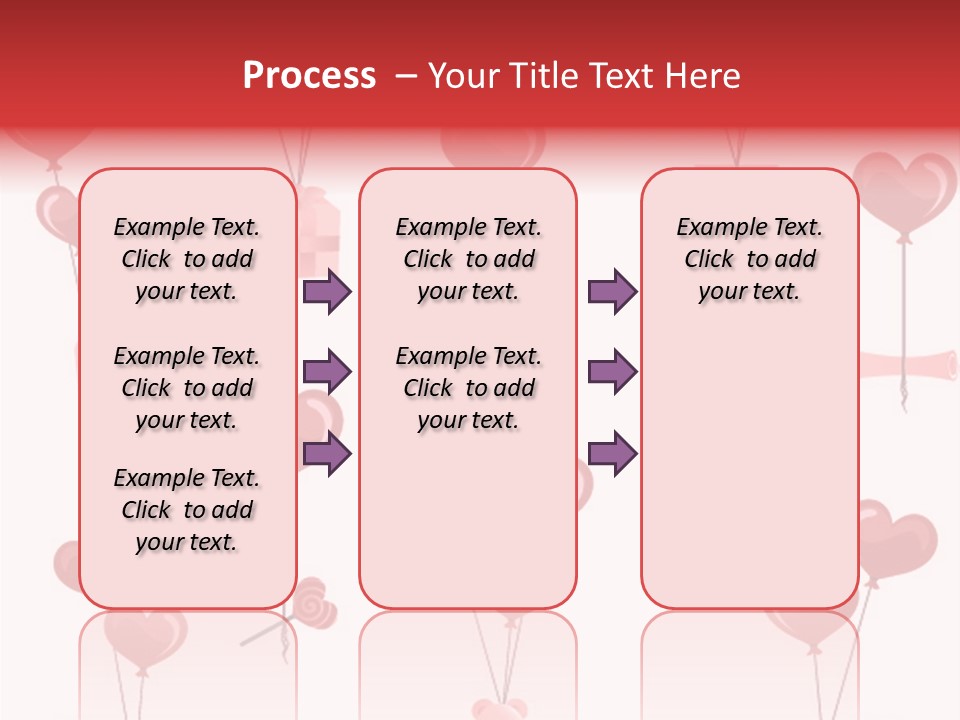 Process – Your Title Text Here

Example Text. Click to add your text.

Example Text. Click to add your text.

Example Text. Click to add your text.

Example Text. Click to add your text.

Example Text. Click to add your text.

Example Text. Click to add your text.